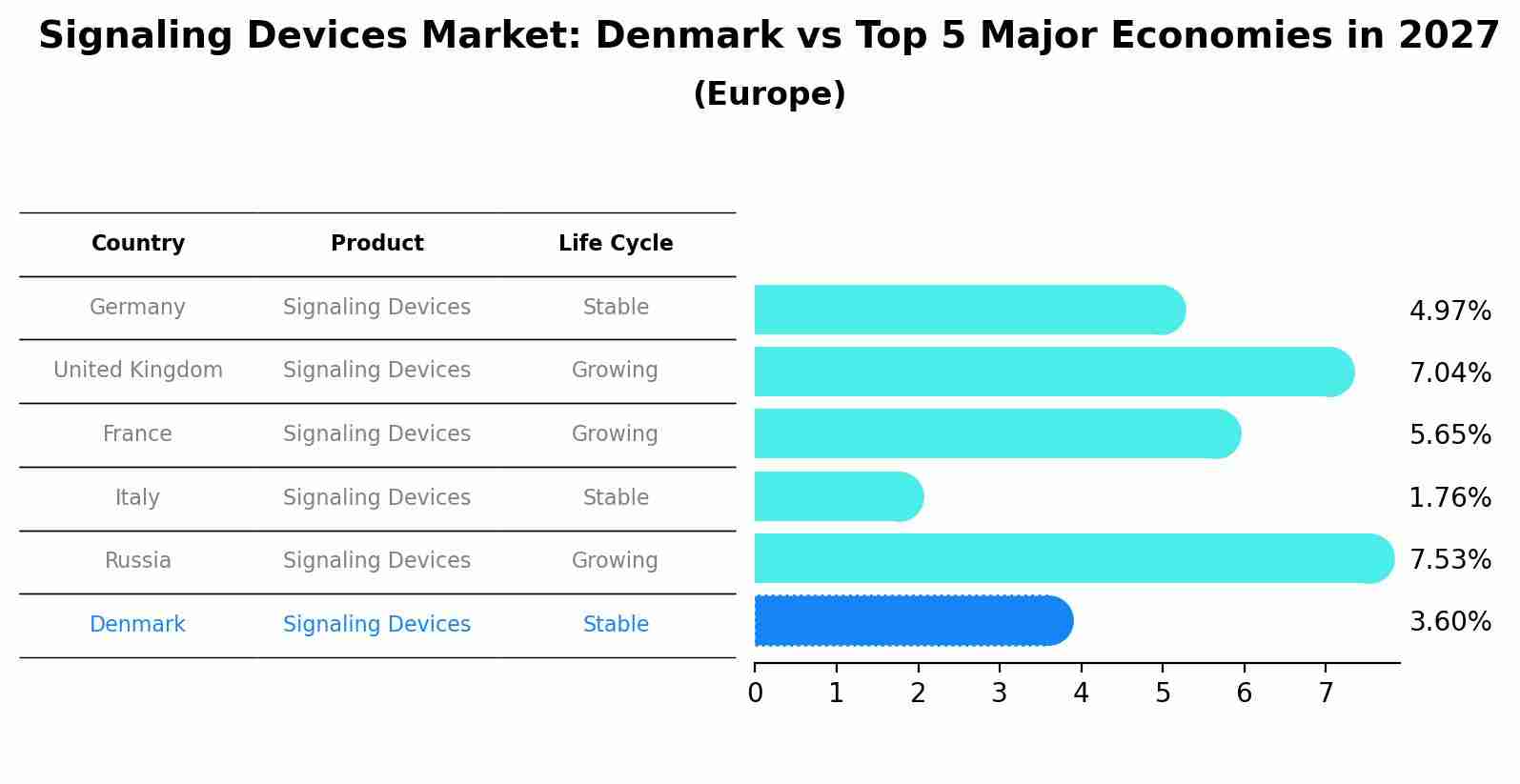 Signaling Devices Market: Denmark vs Top 5 Major Economies in 2027
(Europe)

| Country | Product | Life Cycle |
|---|---|---|
| Germany | Signaling Devices | Stable |
| United Kingdom | Signaling Devices | Growing |
| France | Signaling Devices | Growing |
| Italy | Signaling Devices | Stable |
| Russia | Signaling Devices | Growing |
| Denmark | Signaling Devices | Stable |

4.97%
7.04%
5.65%
1.76%
7.53%
3.60%

0 1 2 3 4 5 6 7